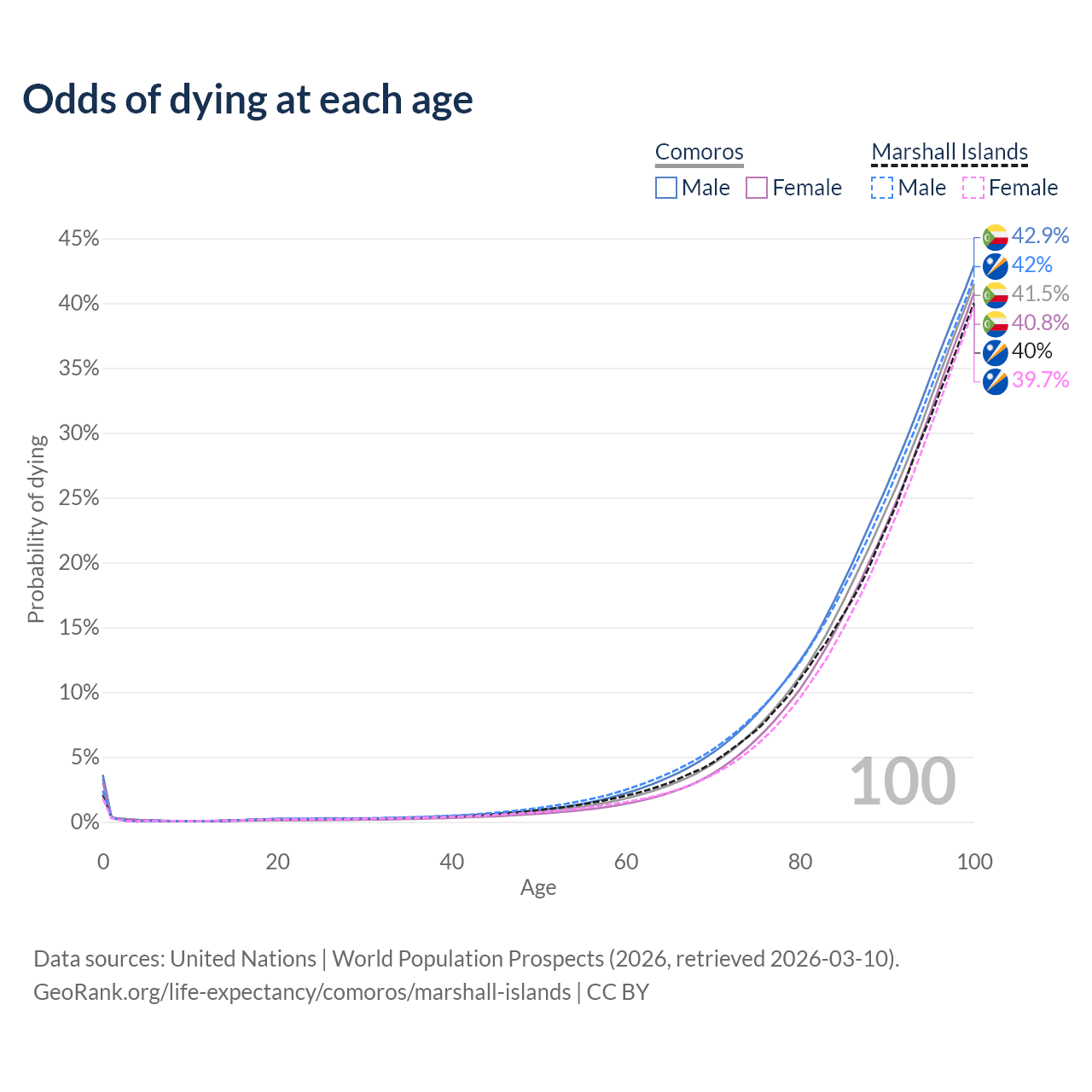 Odds of dying at each age

Comoros
Male Female

Marshall Islands
Male Female

45%
40%
35%
30%
25%
20%
15%
10%
5%
0%

Probability of dying

42.9%
42%
41.5%
40.8%
40%
39.7%

100

0
20
40
60
80
100

Age

Data sources: United Nations | World Population Prospects (2026, retrieved 2026-03-10).
GeoRank.org/life-expectancy/comoros/marshall-islands | CC BY